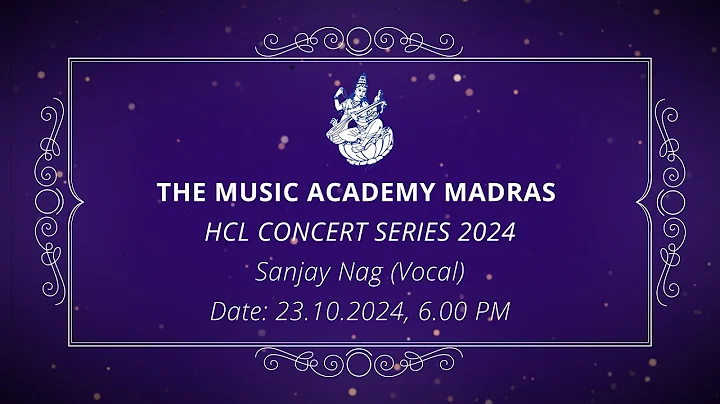 THE MUSIC ACADEMY MADRAS
HCL CONCERT SERIES 2024
Sanjay Nag (Vocal)
Date: 23.10.2024, 6.00 PM